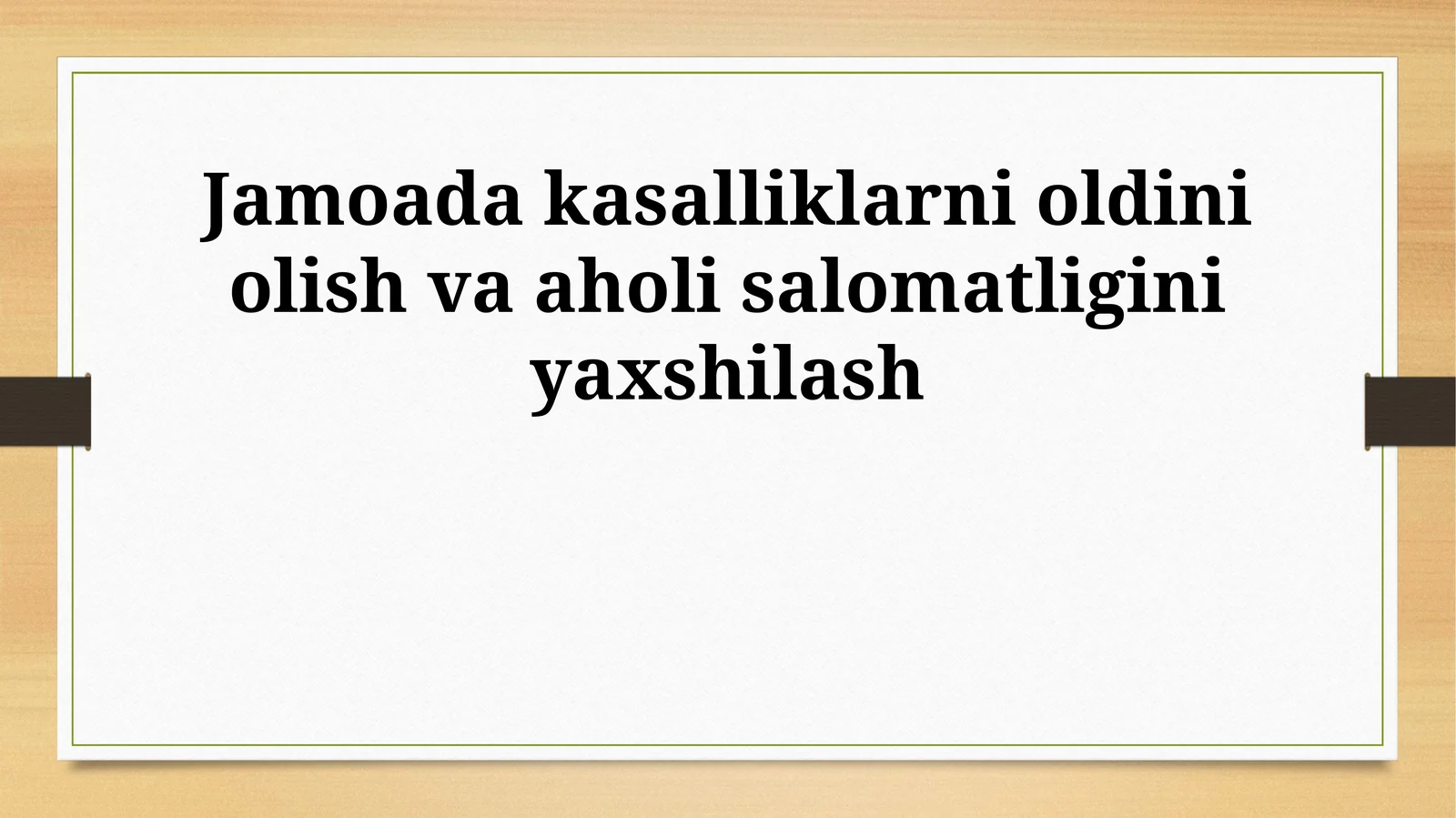 Jamoada kasalliklarni oldini olish va aholi salomatligini yaxshilash